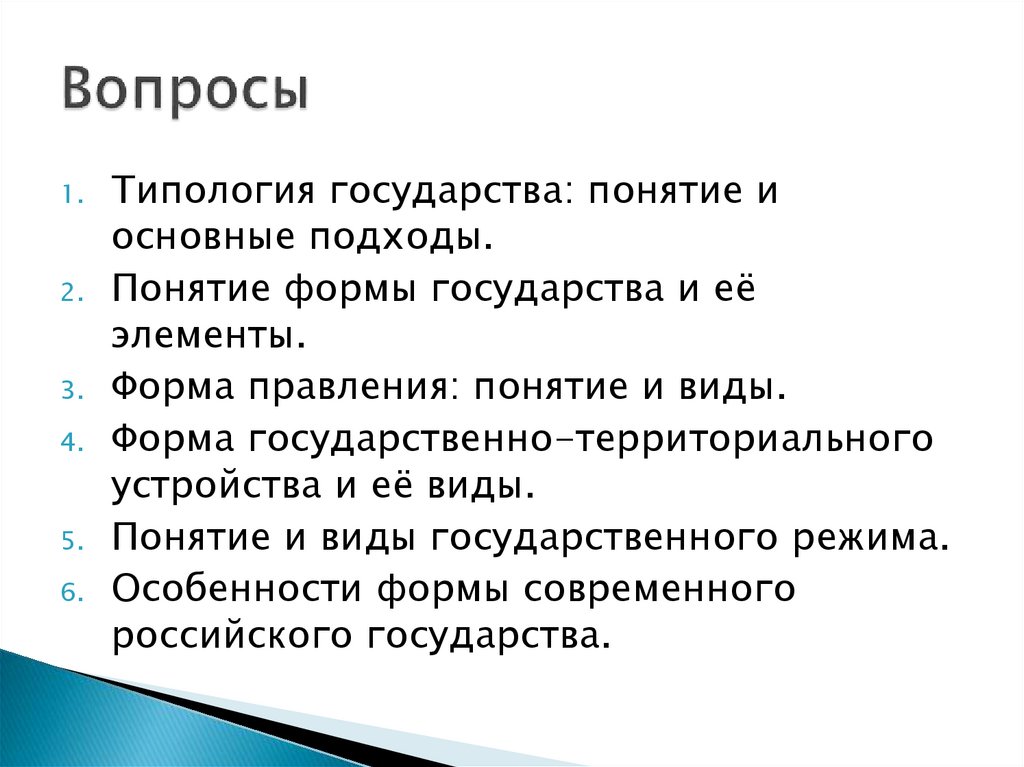 Вопросы

1. Типология государства: понятие и основные подходы.
2. Понятие формы государства и её элементы.
3. Форма правления: понятие и виды.
4. Форма государственно-территориального устройства и её виды.
5. Понятие и виды государственного режима.
6. Особенности формы современного российского государства.